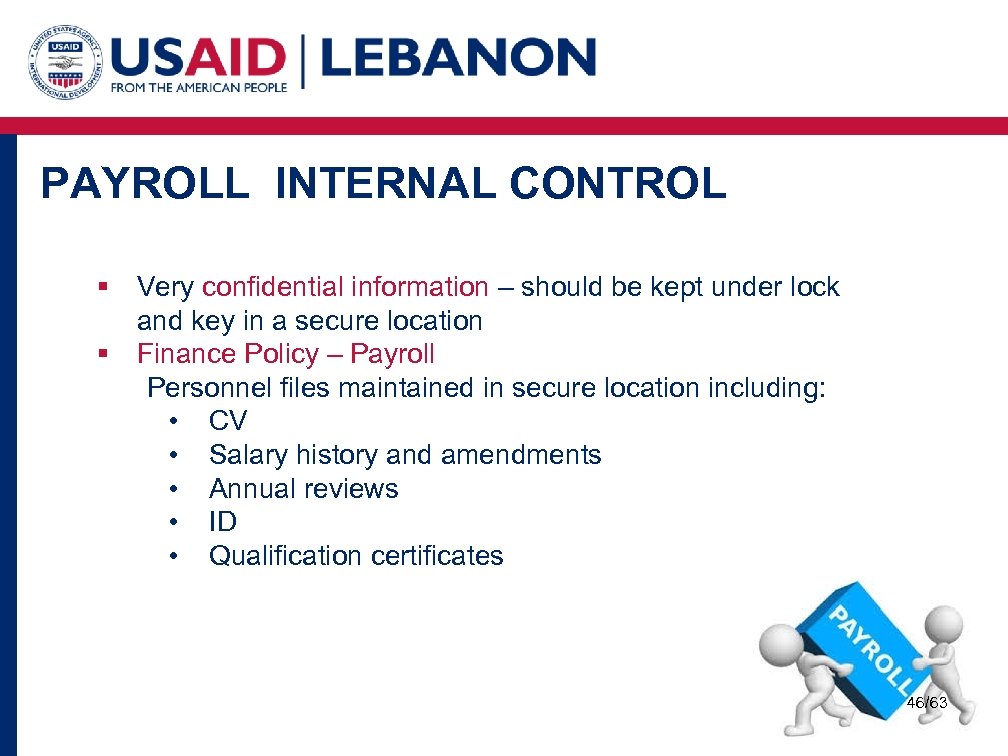 UNITED STATES AGENCY INTERNATIONAL DEVELOPMENT USAID

USAID | LEBANON
FROM THE AMERICAN PEOPLE

PAYROLL INTERNAL CONTROL

▪ Very confidential information – should be kept under lock and key in a secure location
▪ Finance Policy – Payroll
Personnel files maintained in secure location including:
• CV
• Salary history and amendments
• Annual reviews
• ID
• Qualification certificates

PAYROLL

46/63